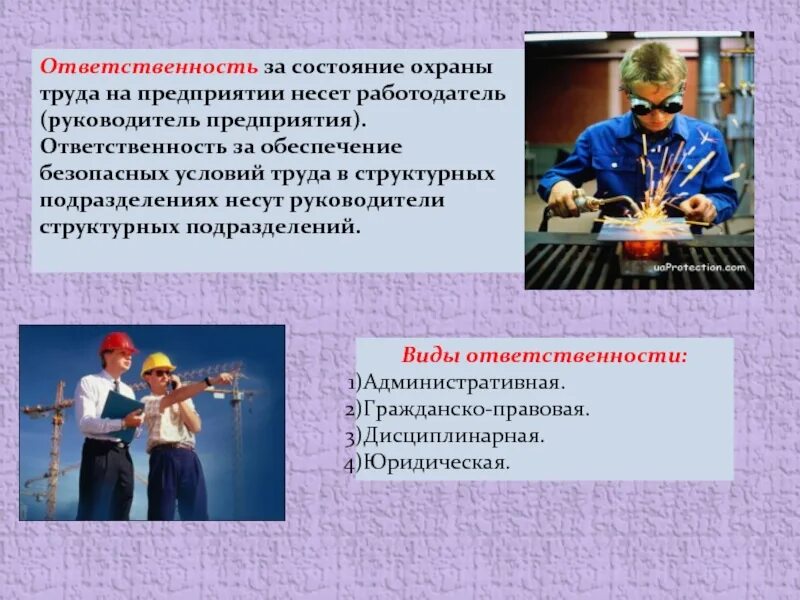 Ответственность за состояние охраны труда на предприятии несет работодатель (руководитель предприятия). Ответственность за обеспечение безопасных условий труда в структурных подразделениях несут руководители структурных подразделений.

uaProtection.com

Виды ответственности:
1)Административная.
2)Гражданско-правовая.
3)Дисциплинарная.
4)Юридическая.